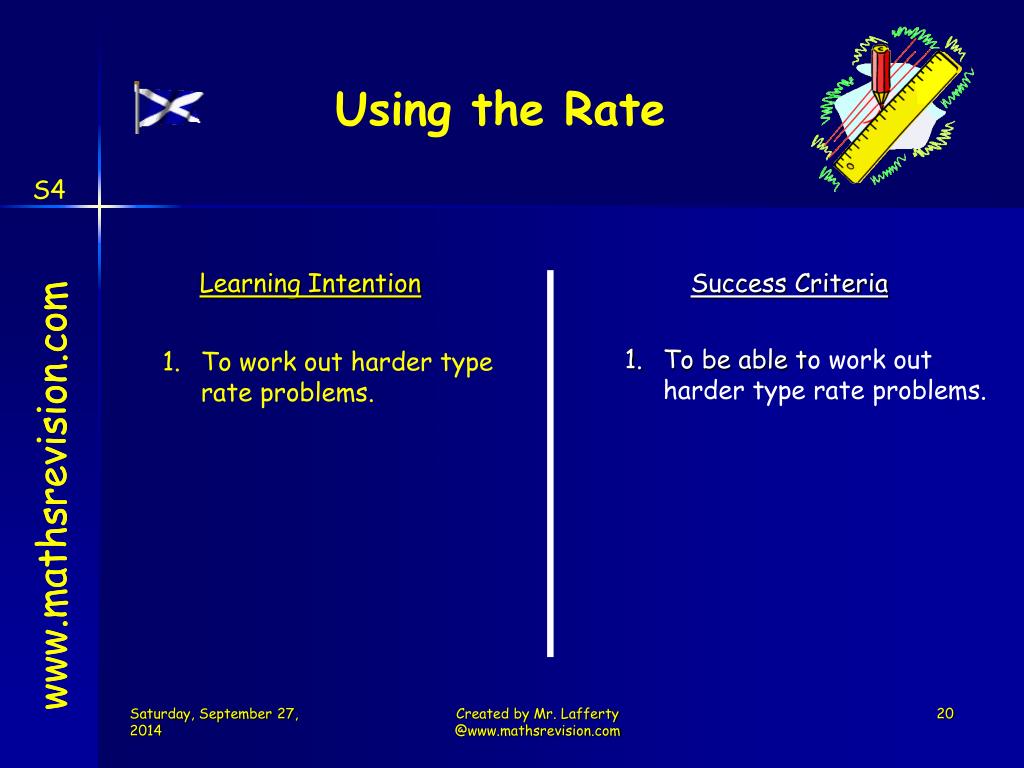 Using the Rate

S4

www.mathsrevision.com

Learning Intention

1. To work out harder type rate problems.

Success Criteria

1. To be able to work out harder type rate problems.

Saturday, September 27, 2014

Created by Mr. Lafferty @www.mathsrevision.com

20